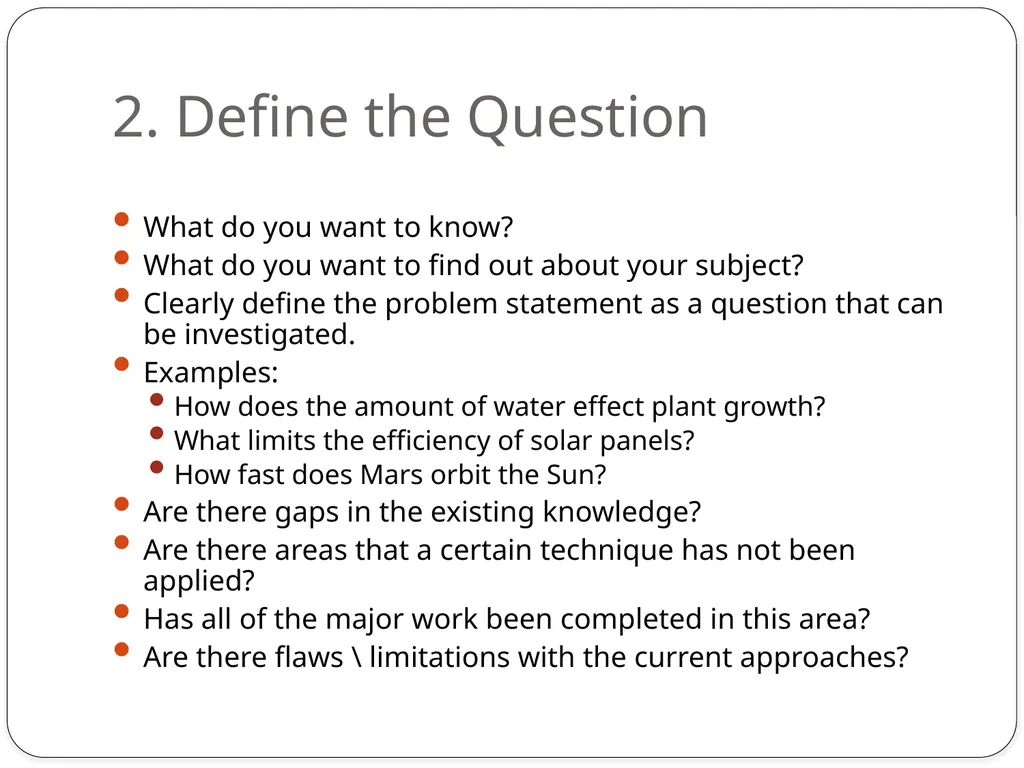 2. Define the Question

- What do you want to know?
- What do you want to find out about your subject?
- Clearly define the problem statement as a question that can be investigated.
- Examples:
  - How does the amount of water effect plant growth?
  - What limits the efficiency of solar panels?
  - How fast does Mars orbit the Sun?
- Are there gaps in the existing knowledge?
- Are there areas that a certain technique has not been applied?
- Has all of the major work been completed in this area?
- Are there flaws \ limitations with the current approaches?